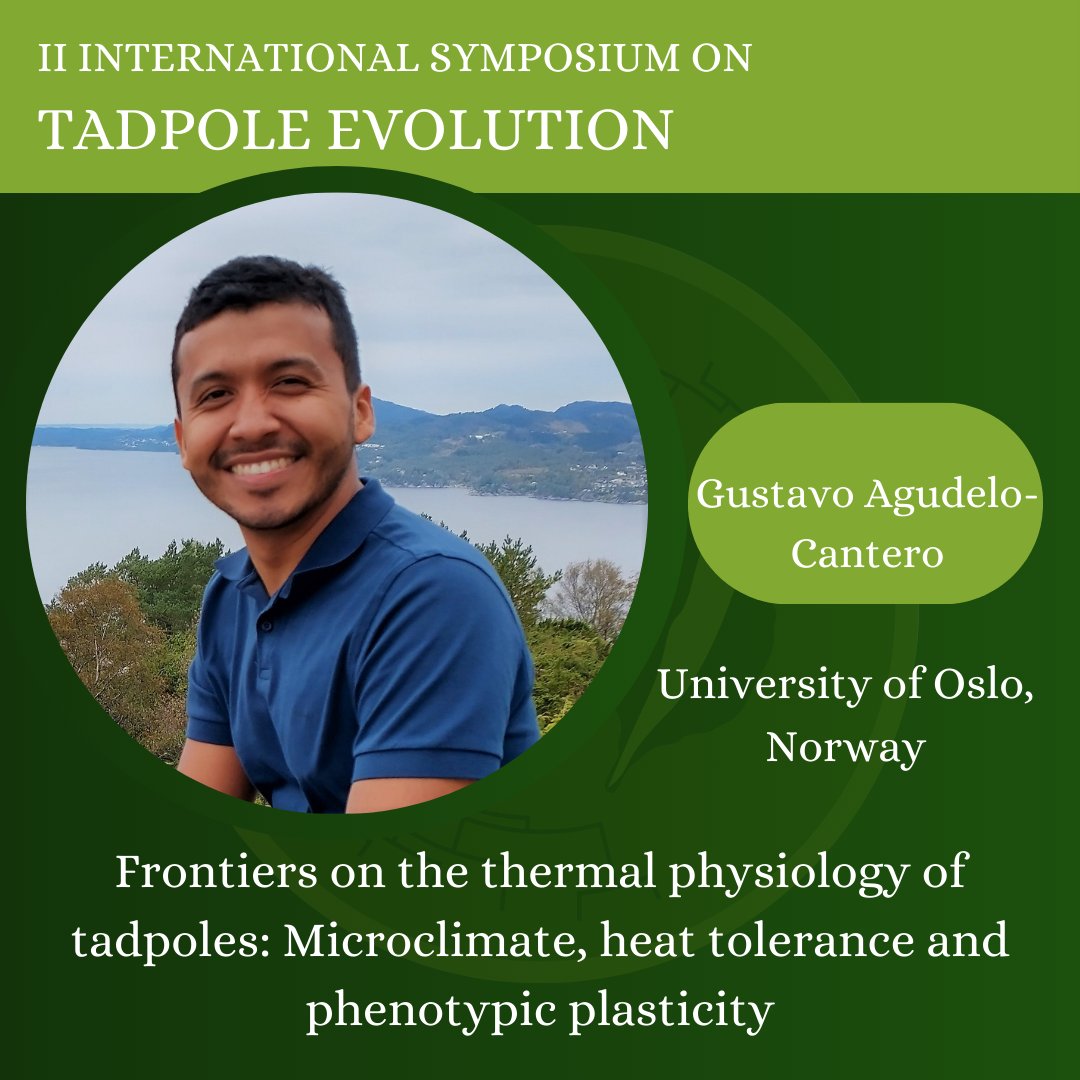 II INTERNATIONAL SYMPOSIUM ON
TADPOLE EVOLUTION

Gustavo Agudelo-Cantero

University of Oslo, Norway

Frontiers on the thermal physiology of tadpoles: Microclimate, heat tolerance and phenotypic plasticity